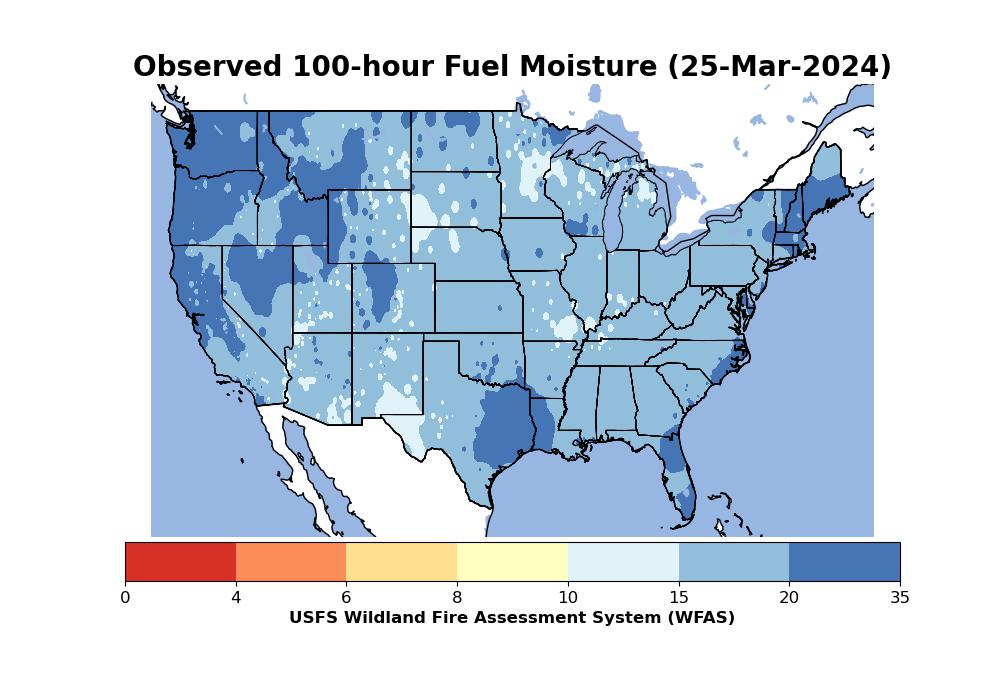 Observed 100-hour Fuel Moisture (25-Mar-2024)

0 4 6 8 10 15 20 35

USFS Wildland Fire Assessment System (WFAS)